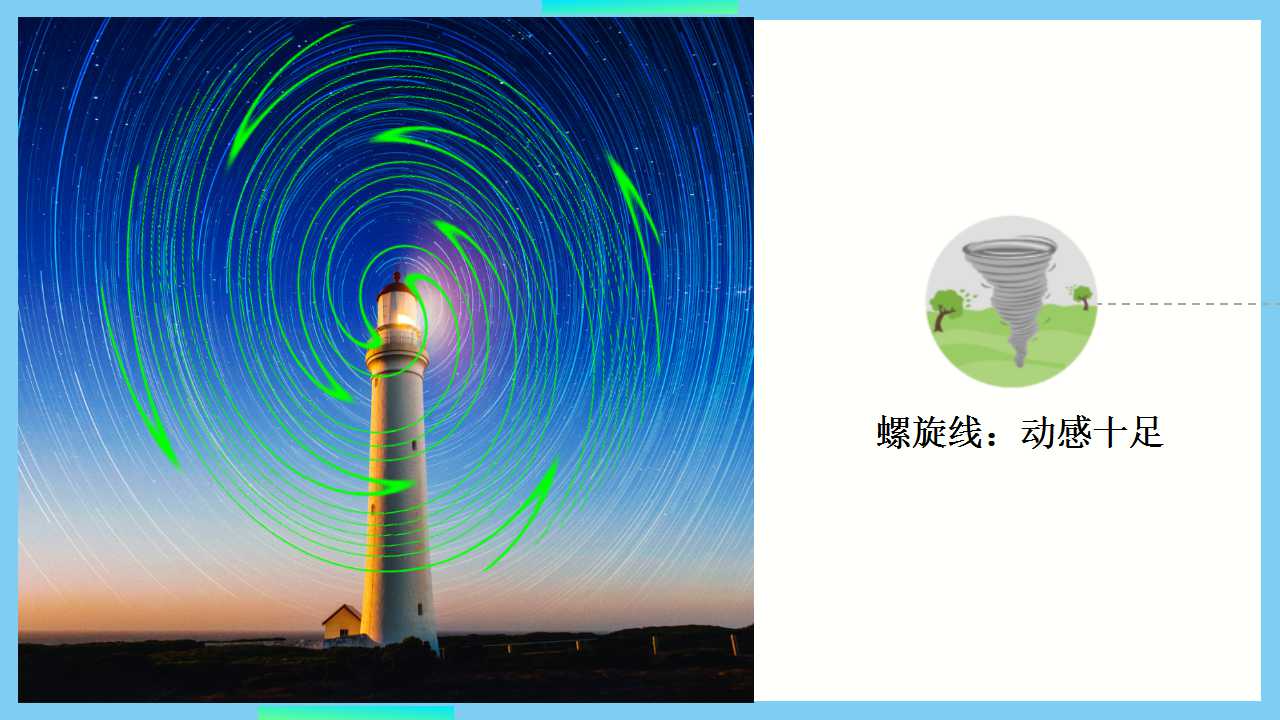 螺旋线：动感十足